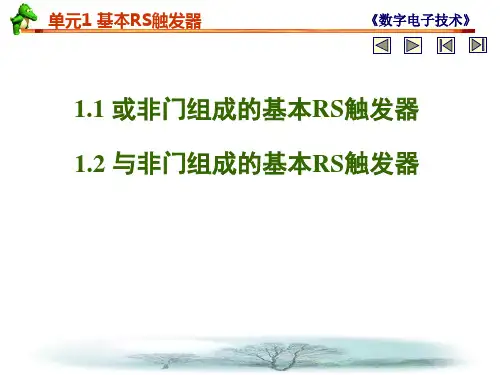 单元1 基本RS触发器

《数字电子技术》

1.1 或非门组成的基本RS触发器

1.2 与非门组成的基本RS触发器